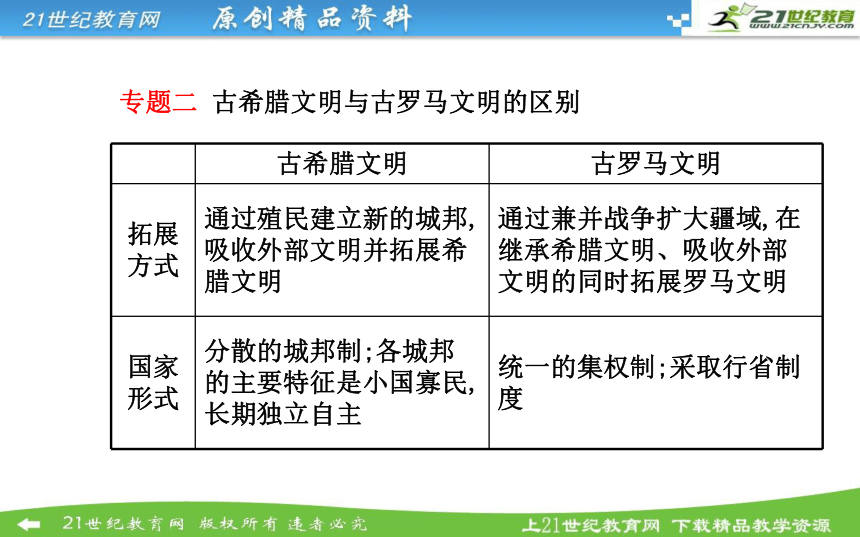 21世纪教育网 原创精品资料

21世纪教育 www.21cnjy.com

专题二 古希腊文明与古罗马文明的区别

| | 古希腊文明 | 古罗马文明 |
|---|---|---|
| 拓展方式 | 通过殖民建立新的城邦,吸收外部文明并拓展希腊文明 | 通过兼并战争扩大疆域,在继承希腊文明、吸收外部文明的同时拓展罗马文明 |
| 国家形式 | 分散的城邦制;各城邦的主要特征是小国寡民,长期独立自主 | 统一的集权制;采取行省制度 |

21世纪教育网 版权所有 违者必究

上21世纪教育网 下载精品教学资源